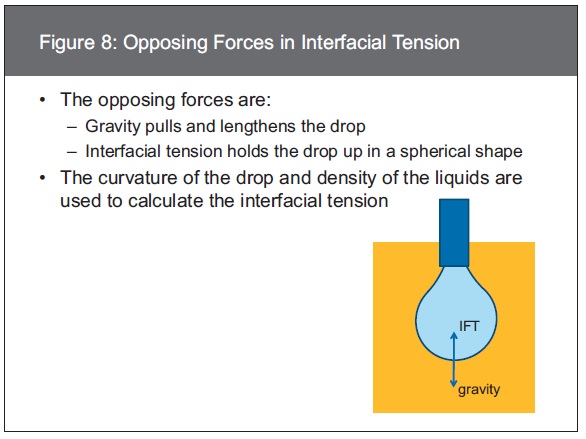 Figure 8: Opposing Forces in Interfacial Tension

• The opposing forces are:
– Gravity pulls and lengthens the drop
– Interfacial tension holds the drop up in a spherical shape
• The curvature of the drop and density of the liquids are used to calculate the interfacial tension

IFT

gravity